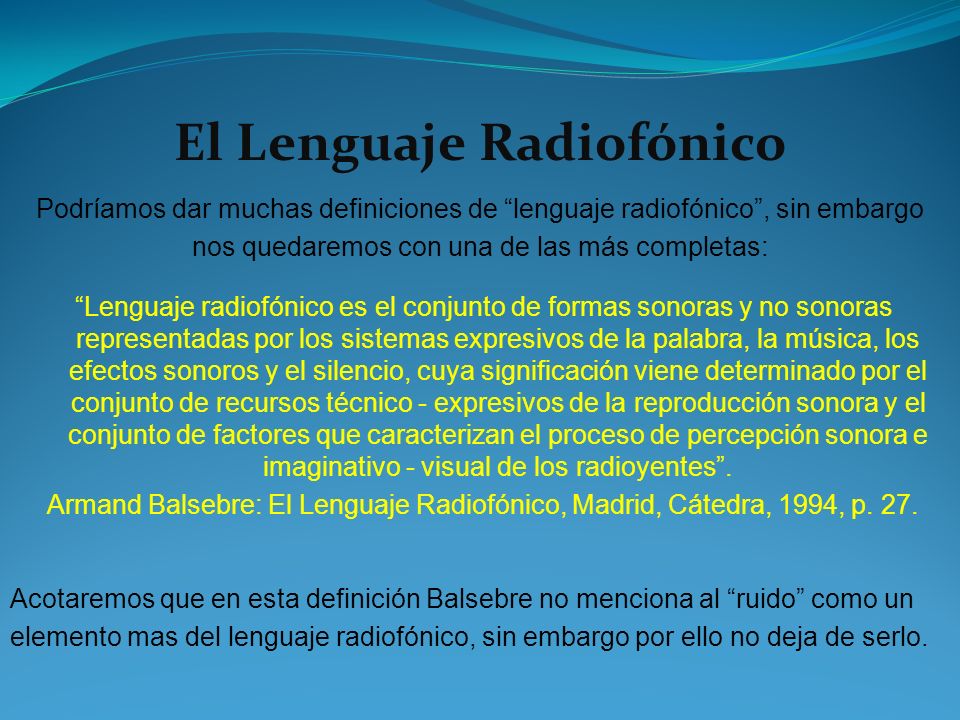 El Lenguaje Radiofónico

Podríamos dar muchas definiciones de “lenguaje radiofónico”, sin embargo nos quedaremos con una de las más completas:

“Lenguaje radiofónico es el conjunto de formas sonoras y no sonoras representadas por los sistemas expresivos de la palabra, la música, los efectos sonoros y el silencio, cuya significación viene determinado por el conjunto de recursos técnico - expresivos de la reproducción sonora y el conjunto de factores que caracterizan el proceso de percepción sonora e imaginativo - visual de los radioyentes”.

Armand Balsebre: El Lenguaje Radiofónico, Madrid, Cátedra, 1994, p. 27.

Acotaremos que en esta definición Balsebre no menciona al “ruido” como un elemento mas del lenguaje radiofónico, sin embargo por ello no deja de serlo.